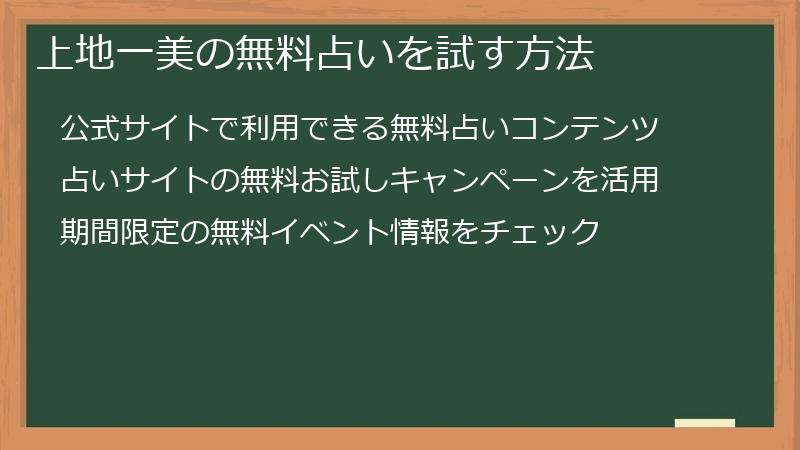 上地一美の無料占いを試す方法

公式サイトで利用できる無料占いコンテンツ

占いサイトの無料お試しキャンペーンを活用

期間限定の無料イベント情報をチェック